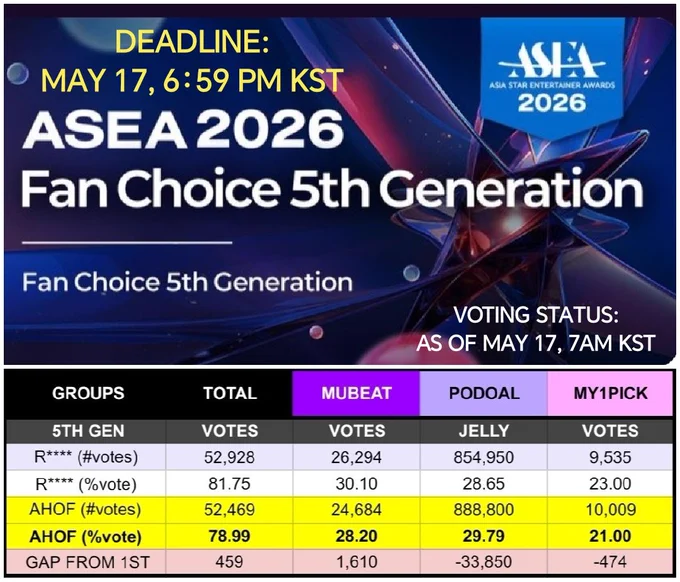 DEADLINE:
MAY 17, 6:59 PM KST

ASEA
ASIA STAR ENTERTAINER AWARDS
2026

ASEA 2026
Fan Choice 5th Generation

Fan Choice 5th Generation

VOTING STATUS:
AS OF MAY 17, 7AM KST

| GROUPS | TOTAL | MUBEAT | PODOAL | MY1PICK |
|---|---|---|---|---|
| 5TH GEN | VOTES | VOTES | JELLY | VOTES |
| R**** (#votes) | 52,928 | 26,294 | 854,950 | 9,535 |
| R**** (%vote) | 81.75 | 30.10 | 28.65 | 23.00 |
| AHOF (#votes) | 52,469 | 24,684 | 888,800 | 10,009 |
| AHOF (%vote) | 78.99 | 28.20 | 29.79 | 21.00 |
| GAP FROM 1ST | 459 | 1,610 | -33,850 | -474 |